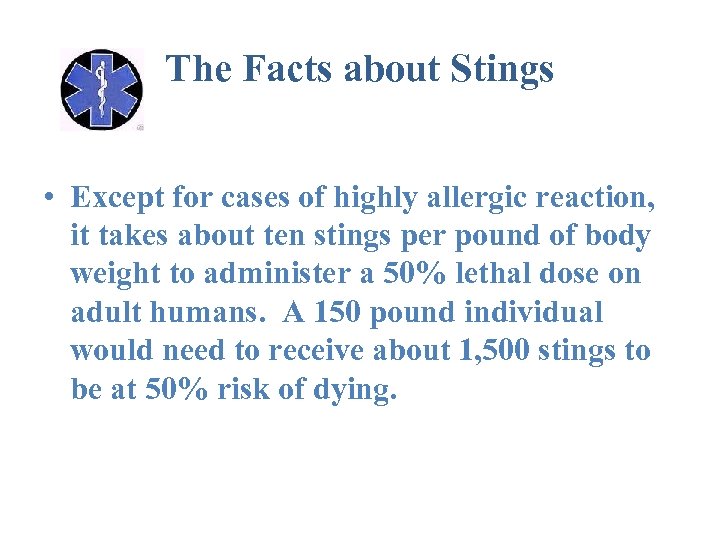 The Facts about Stings

• Except for cases of highly allergic reaction, it takes about ten stings per pound of body weight to administer a 50% lethal dose on adult humans. A 150 pound individual would need to receive about 1,500 stings to be at 50% risk of dying.